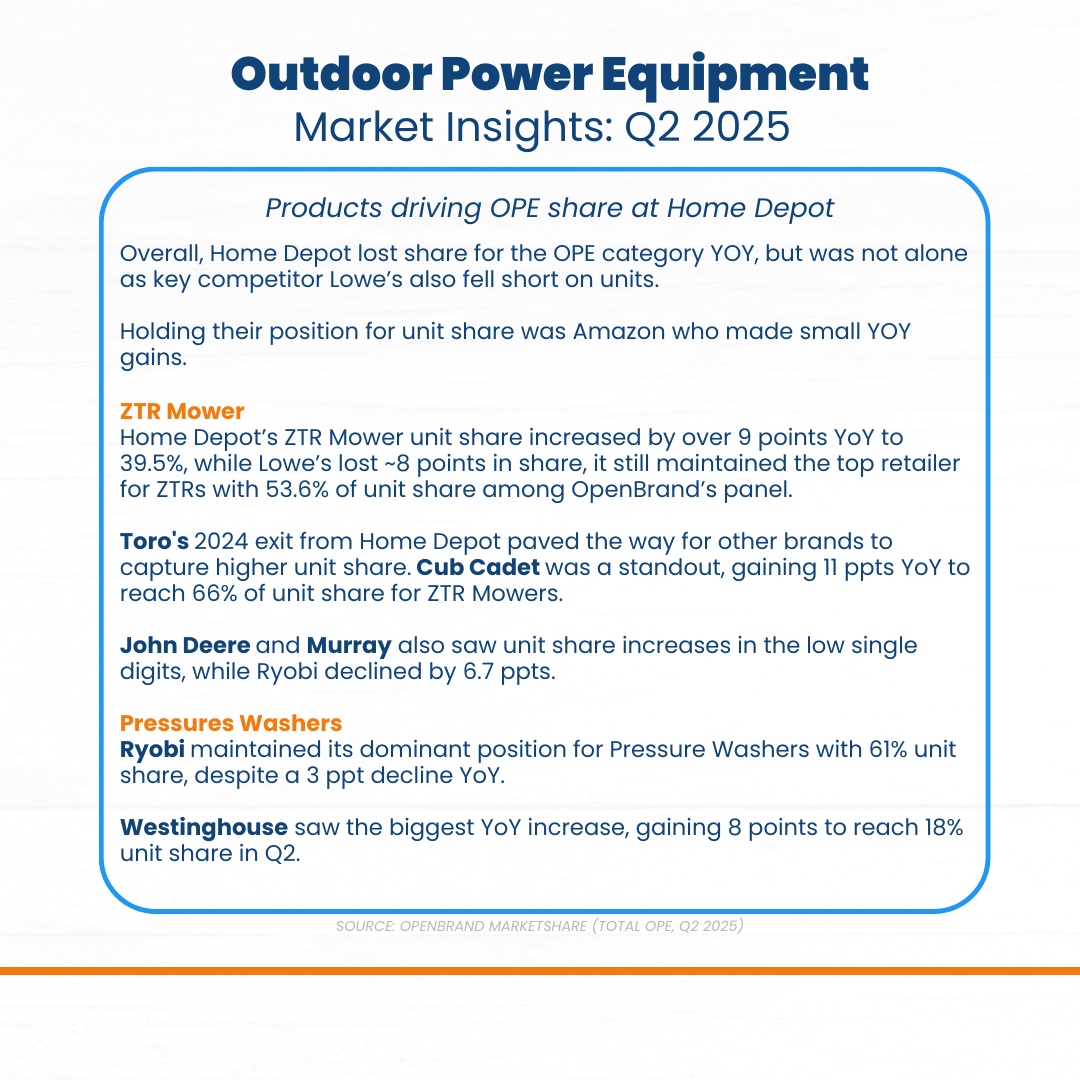 Outdoor Power Equipment
Market Insights: Q2 2025

Products driving OPE share at Home Depot

Overall, Home Depot lost share for the OPE category YOY, but was not alone as key competitor Lowe's also fell short on units.

Holding their position for unit share was Amazon who made small YOY gains.

ZTR Mower
Home Depot's ZTR Mower unit share increased by over 9 points YoY to 39.5%, while Lowe's lost ~8 points in share, it still maintained the top retailer for ZTRs with 53.6% of unit share among OpenBrand's panel.

Toro's 2024 exit from Home Depot paved the way for other brands to capture higher unit share. Cub Cadet was a standout, gaining 11 ppts YoY to reach 66% of unit share for ZTR Mowers.

John Deere and Murray also saw unit share increases in the low single digits, while Ryobi declined by 6.7 ppts.

Pressures Washers
Ryobi maintained its dominant position for Pressure Washers with 61% unit share, despite a 3 ppt decline YoY.

Westinghouse saw the biggest YoY increase, gaining 8 points to reach 18% unit share in Q2.

SOURCE: OPENBRAND MARKETSHARE (TOTAL OPE, Q2 2025)